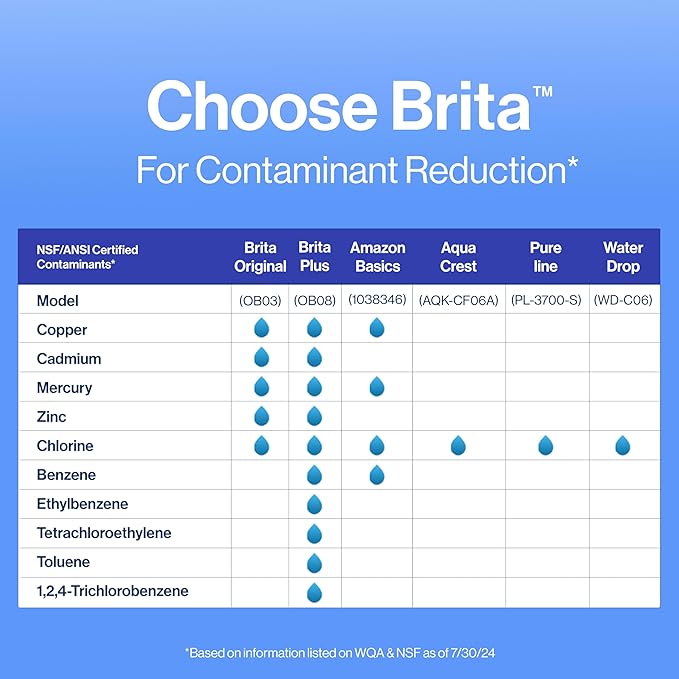 Choose Brita™

For Contaminant Reduction*

| NSF/ANSI Certified Contaminants* | Brita Original | Brita Plus | Amazon Basics | Aqua Crest | Pure line | Water Drop |
|---|---|---|---|---|---|---|
| Model | (OB03) | (OB08) | (1038346) | (AQK-CF06A) | (PL-3700-S) | (WD-C06) |
| Copper | | | | | | |
| Cadmium | | | | | | |
| Mercury | | | | | | |
| Zinc | | | | | | |
| Chlorine | | | | | | |
| Benzene | | | | | | |
| Ethylbenzene | | | | | | |
| Tetrachloroethylene | | | | | | |
| Toluene | | | | | | |
| 1,2,4-Trichlorobenzene | | | | | | |

*Based on information listed on WQA & NSF as of 7/30/24